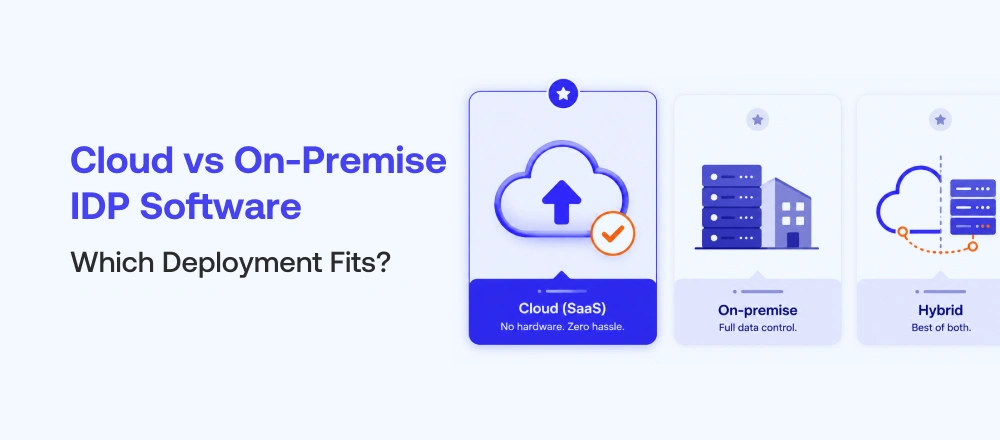 Cloud vs On-Premise IDP Software

Which Deployment Fits?

Cloud (SaaS)
No hardware. Zero hassle.

On-premise
Full data control.

Hybrid
Best of both.